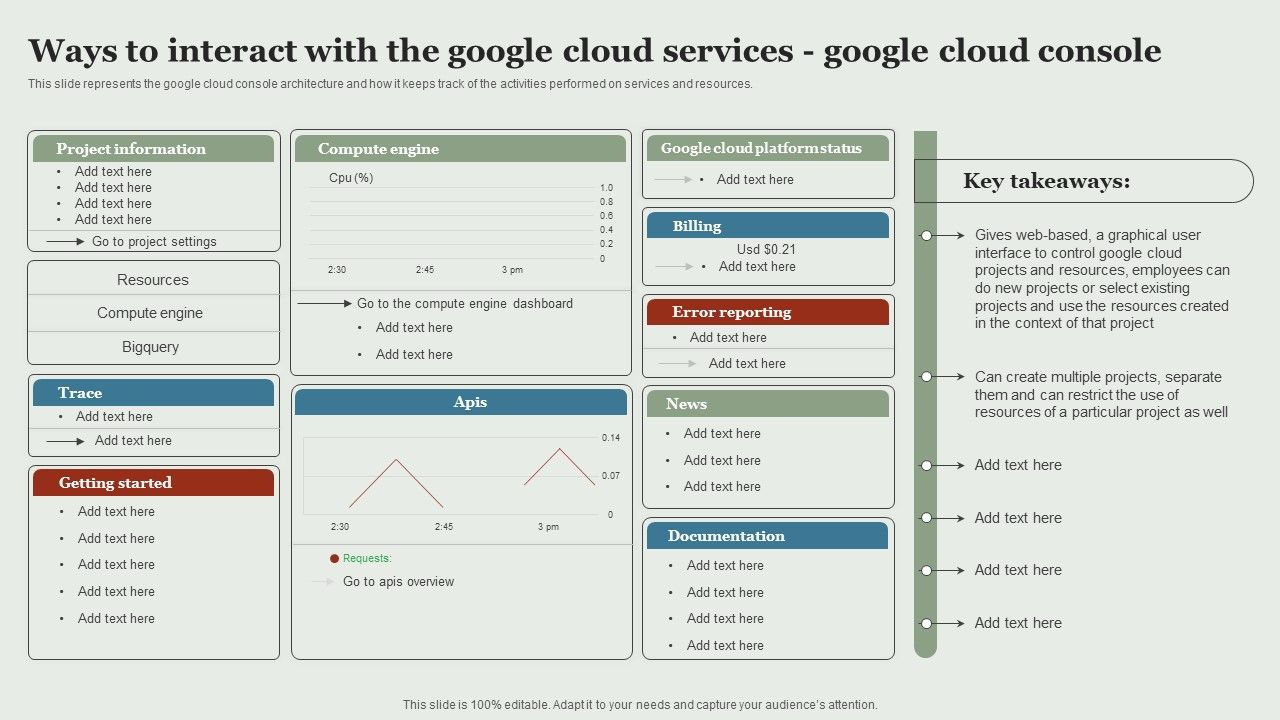 Ways to interact with the google cloud services - google cloud console

This slide represents the google cloud console architecture and how it keeps track of the activities performed on services and resources.

Project information
- Add text here
- Add text here
- Add text here
- Add text here

Go to project settings

Resources
Compute engine
Bigquery

Trace
- Add text here

Add text here

Getting started
- Add text here
- Add text here
- Add text here
- Add text here
- Add text here

Compute engine
Cpu (%)
1.0
0.8
0.6
0.4
0.2
0
2:30
2:45
3 pm

Go to the compute engine dashboard
- Add text here
- Add text here

Apis
0.14
0.07
0
2:30
2:45
3 pm

Requests:
Go to apis overview

Google cloud platform status
- Add text here

Billing
Usd $0.21
- Add text here

Error reporting
- Add text here

Add text here

News
- Add text here
- Add text here
- Add text here

Documentation
- Add text here
- Add text here
- Add text here
- Add text here

Key takeaways:

Gives web-based, a graphical user interface to control google cloud projects and resources, employees can do new projects or select existing projects and use the resources created in the context of that project

Can create multiple projects, separate them and can restrict the use of resources of a particular project as well

Add text here

Add text here

Add text here

Add text here

This slide is 100% editable. Adapt it to your needs and capture your audience's attention.